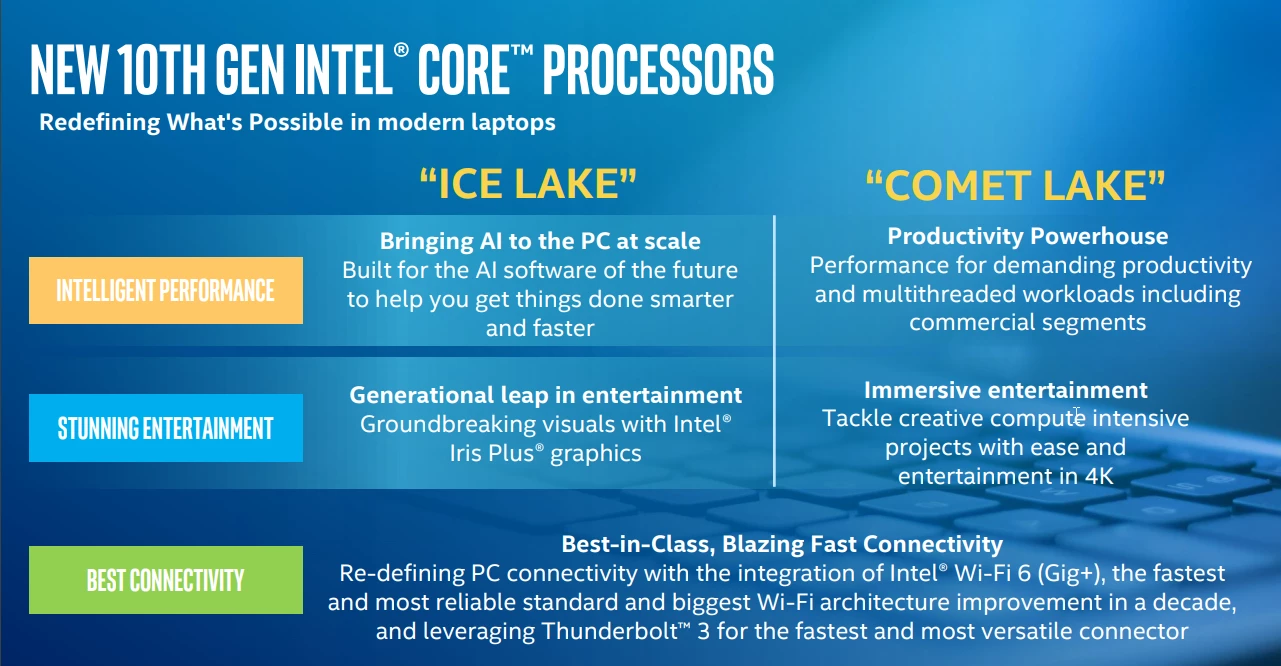 NEW 10TH GEN INTEL® CORE™ PROCESSORS
Redefining What's Possible in modern laptops

"ICE LAKE"

"COMET LAKE"

INTELLIGENT PERFORMANCE

Bringing AI to the PC at scale
Built for the AI software of the future to help you get things done smarter and faster

Productivity Powerhouse
Performance for demanding productivity and multithreaded workloads including commercial segments

STUNNING ENTERTAINMENT

Generational leap in entertainment
Groundbreaking visuals with Intel® Iris Plus® graphics

Immersive entertainment
Tackle creative compute intensive projects with ease and entertainment in 4K

BEST CONNECTIVITY

Best-in-Class, Blazing Fast Connectivity
Re-defining PC connectivity with the integration of Intel® Wi-Fi 6 (Gig+), the fastest and most reliable standard and biggest Wi-Fi architecture improvement in a decade, and leveraging Thunderbolt™ 3 for the fastest and most versatile connector